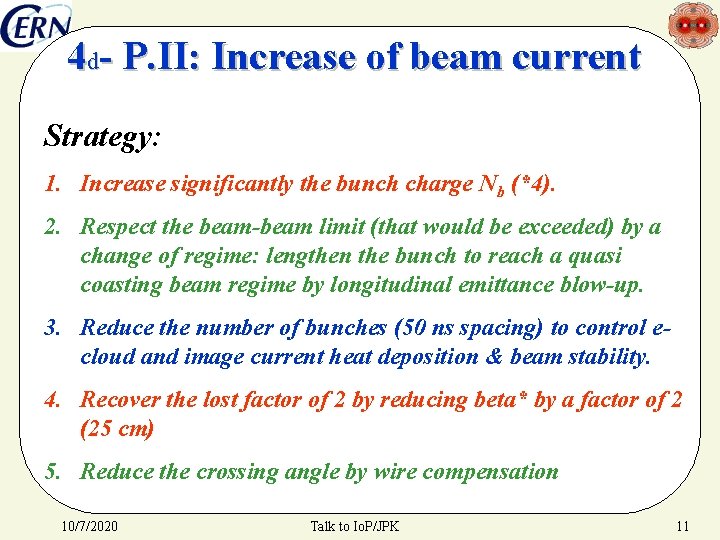 CERN

4d- P.II: Increase of beam current

Strategy:

1. Increase significantly the bunch charge $N_b$ (*4).

2. Respect the beam-beam limit (that would be exceeded) by a change of regime: lengthen the bunch to reach a quasi coasting beam regime by longitudinal emittance blow-up.

3. Reduce the number of bunches (50 ns spacing) to control e-cloud and image current heat deposition & beam stability.

4. Recover the lost factor of 2 by reducing beta* by a factor of 2 (25 cm)

5. Reduce the crossing angle by wire compensation

10/7/2020 Talk to IoP/JPK 11